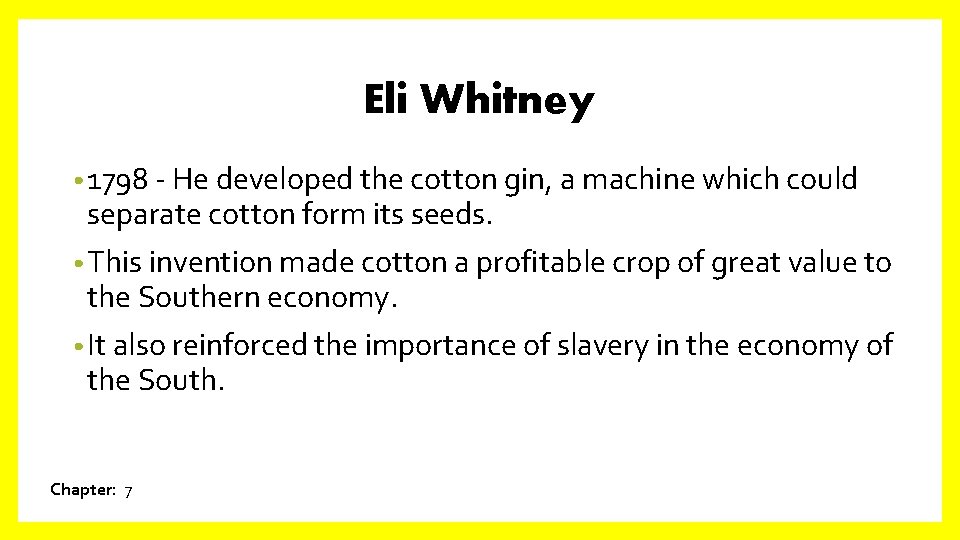 Eli Whitney

• 1798 - He developed the cotton gin, a machine which could separate cotton form its seeds.

• This invention made cotton a profitable crop of great value to the Southern economy.

• It also reinforced the importance of slavery in the economy of the South.

Chapter: 7